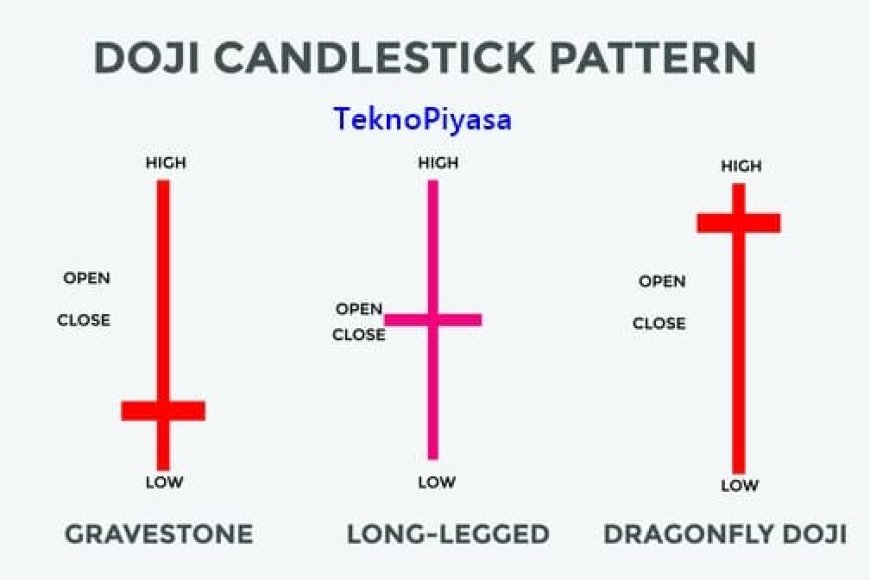 DOJI CANDLESTICK PATTERN

TeknoPiyasa

HIGH

OPEN

CLOSE

LOW

GRAVESTONE

HIGH

OPEN

CLOSE

LOW

LONG-LEGGED

HIGH

OPEN

CLOSE

LOW

DRAGONFLY DOJI